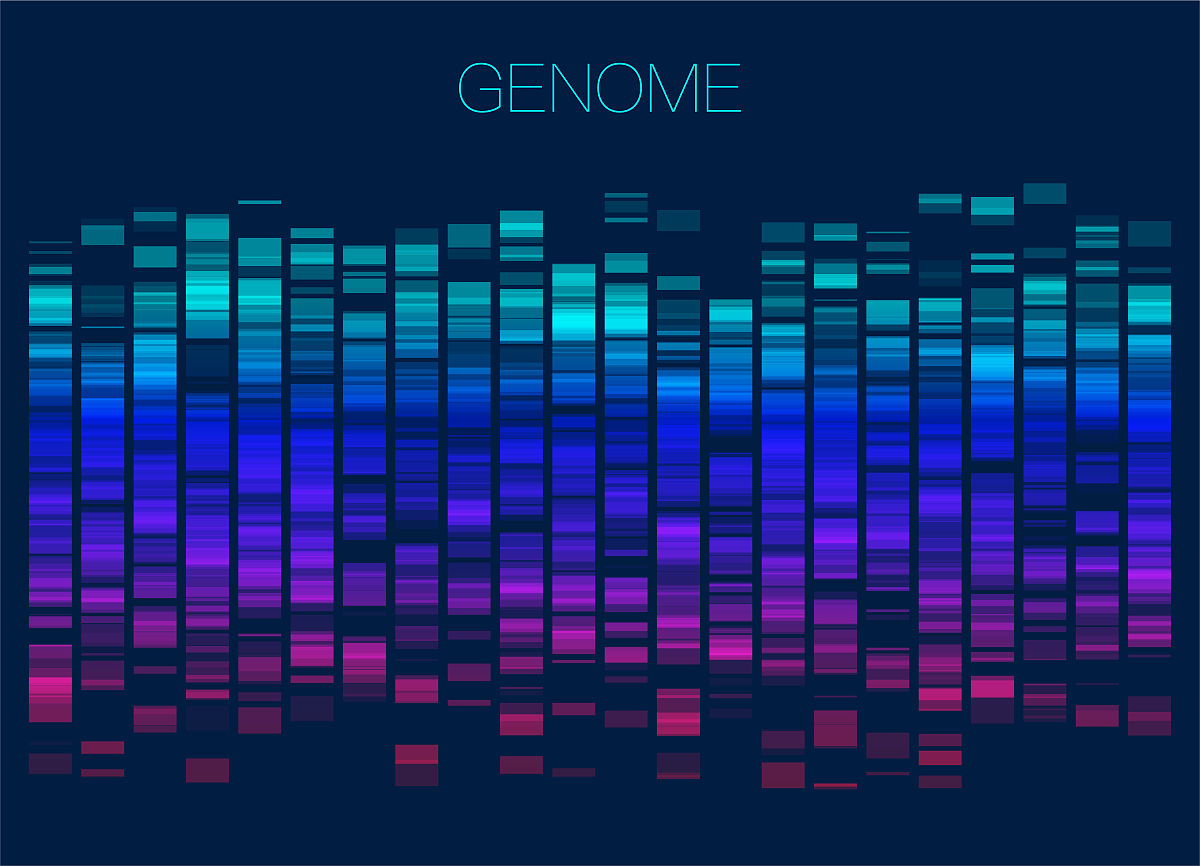 GENOME